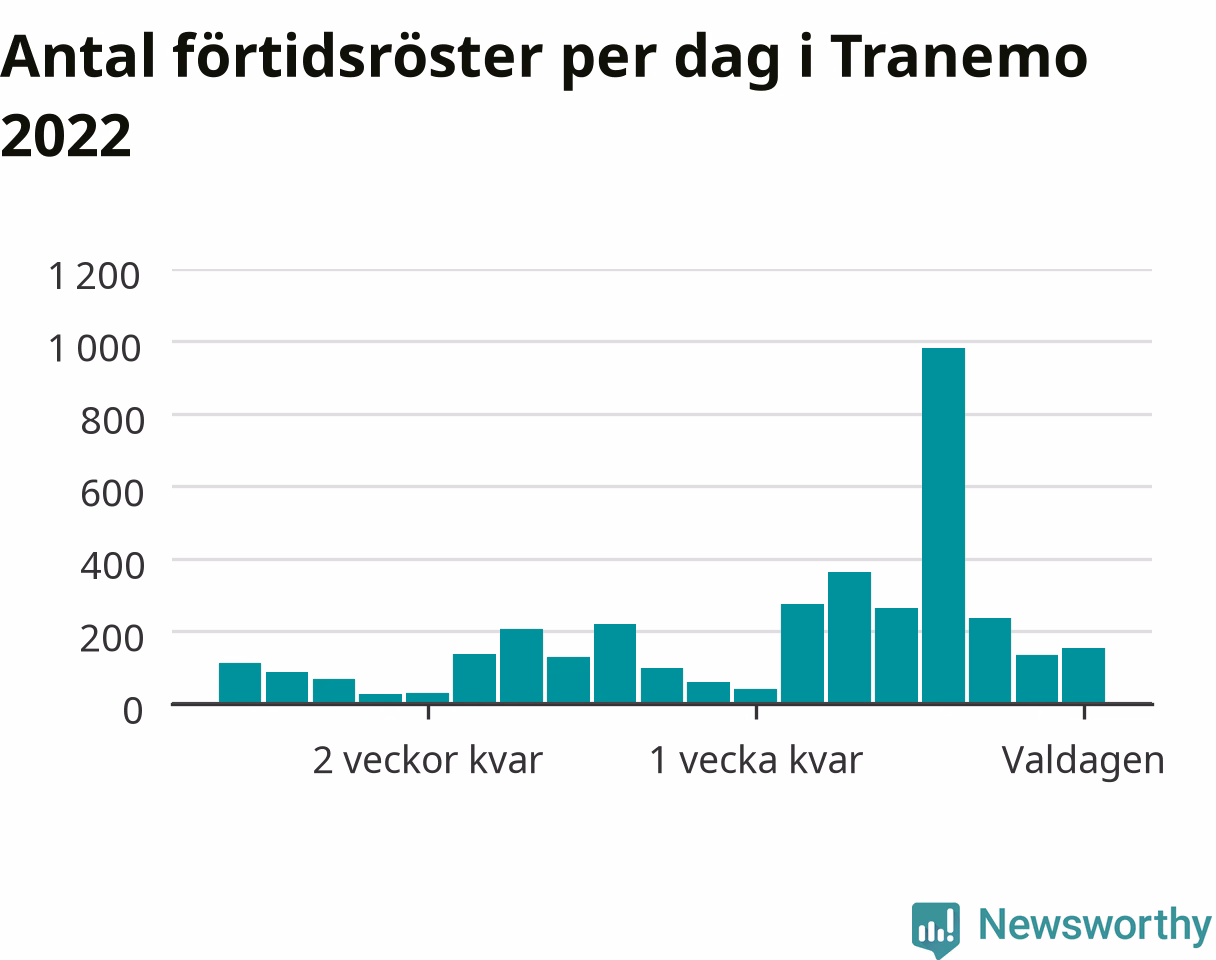 Antal förtidsröster per dag i Tranemo 2022

1 200
1 000
800
600
400
200
0

2 veckor kvar
1 vecka kvar
Valdagen

Newsworthy